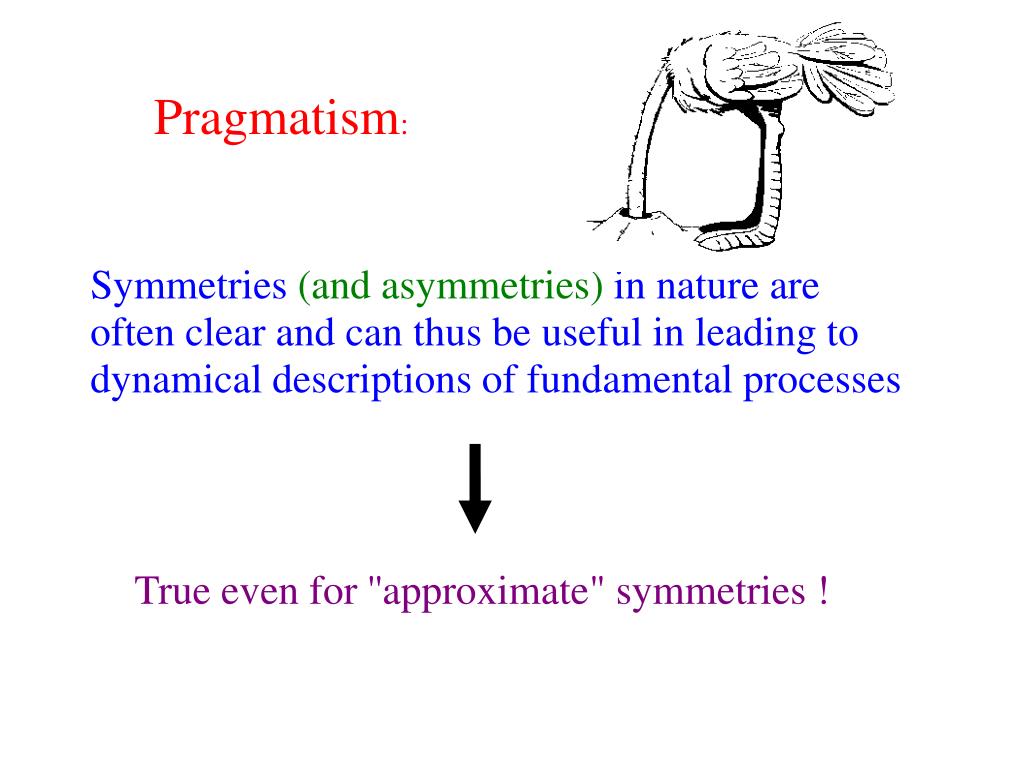 Pragmatism:

Symmetries (and asymmetries) in nature are often clear and can thus be useful in leading to dynamical descriptions of fundamental processes

True even for "approximate" symmetries !